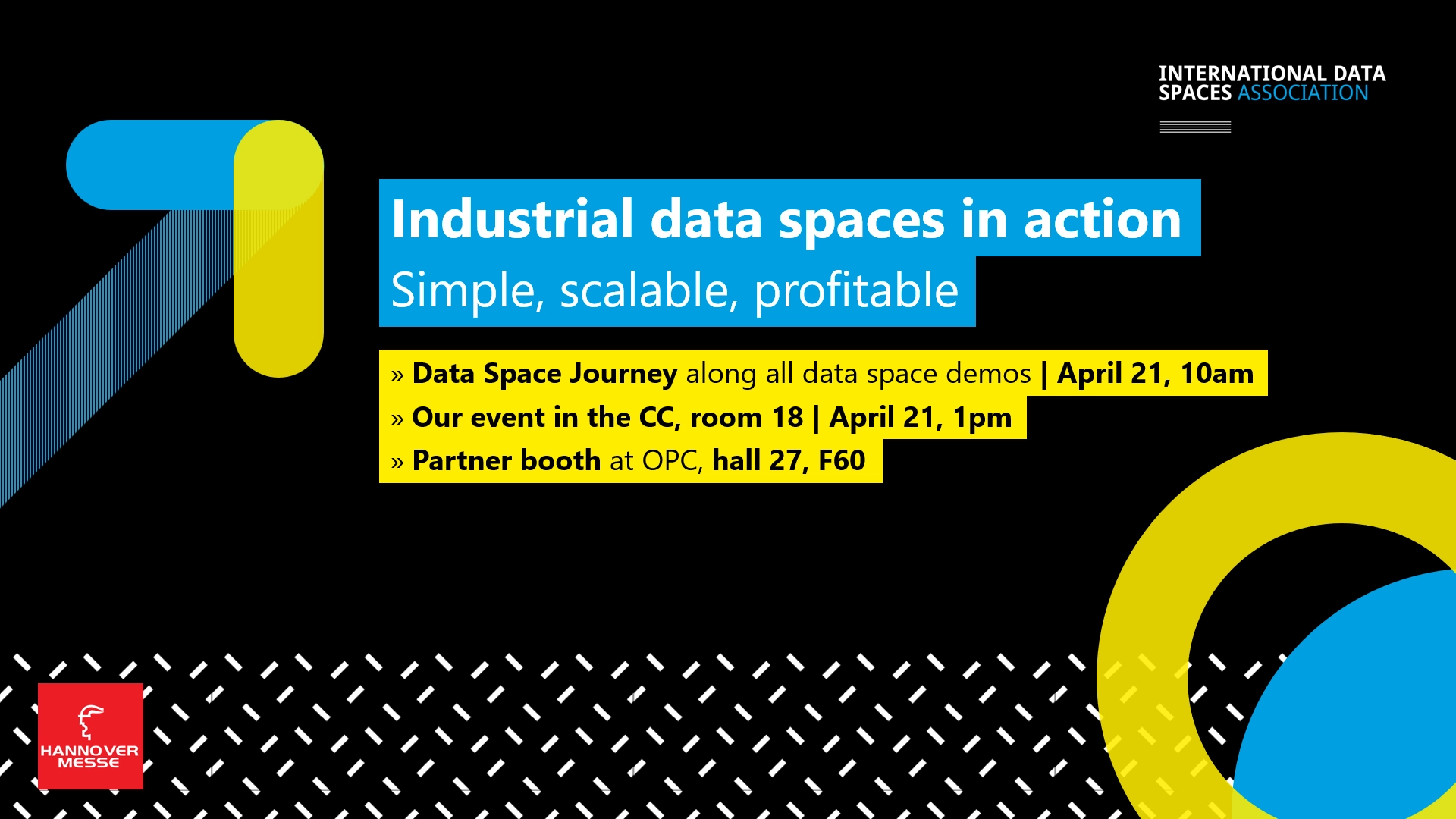 INTERNATIONAL DATA SPACES ASSOCIATION

Industrial data spaces in action

Simple, scalable, profitable

» Data Space Journey along all data space demos | April 21, 10am

» Our event in the CC, room 18 | April 21, 1pm

» Partner booth at OPC, hall 27, F60

HANNOVER MESSE